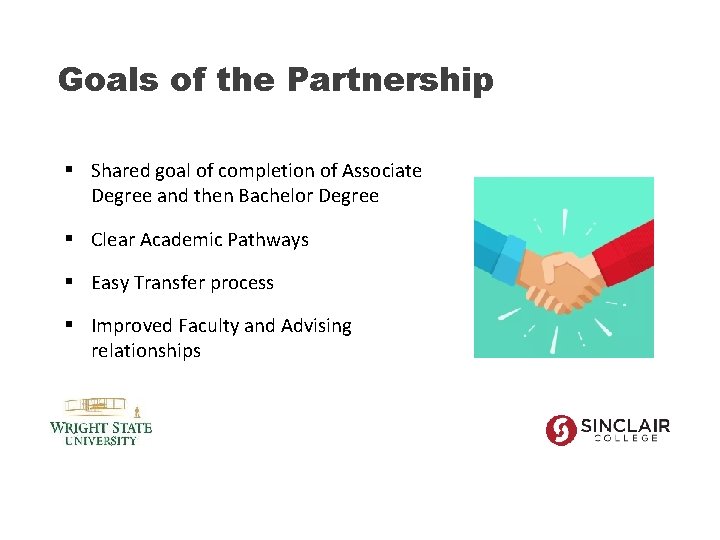 Goals of the Partnership

▪ Shared goal of completion of Associate Degree and then Bachelor Degree

▪ Clear Academic Pathways

▪ Easy Transfer process

▪ Improved Faculty and Advising relationships

WRIGHT STATE UNIVERSITY

SINCLAIR COLLEGE